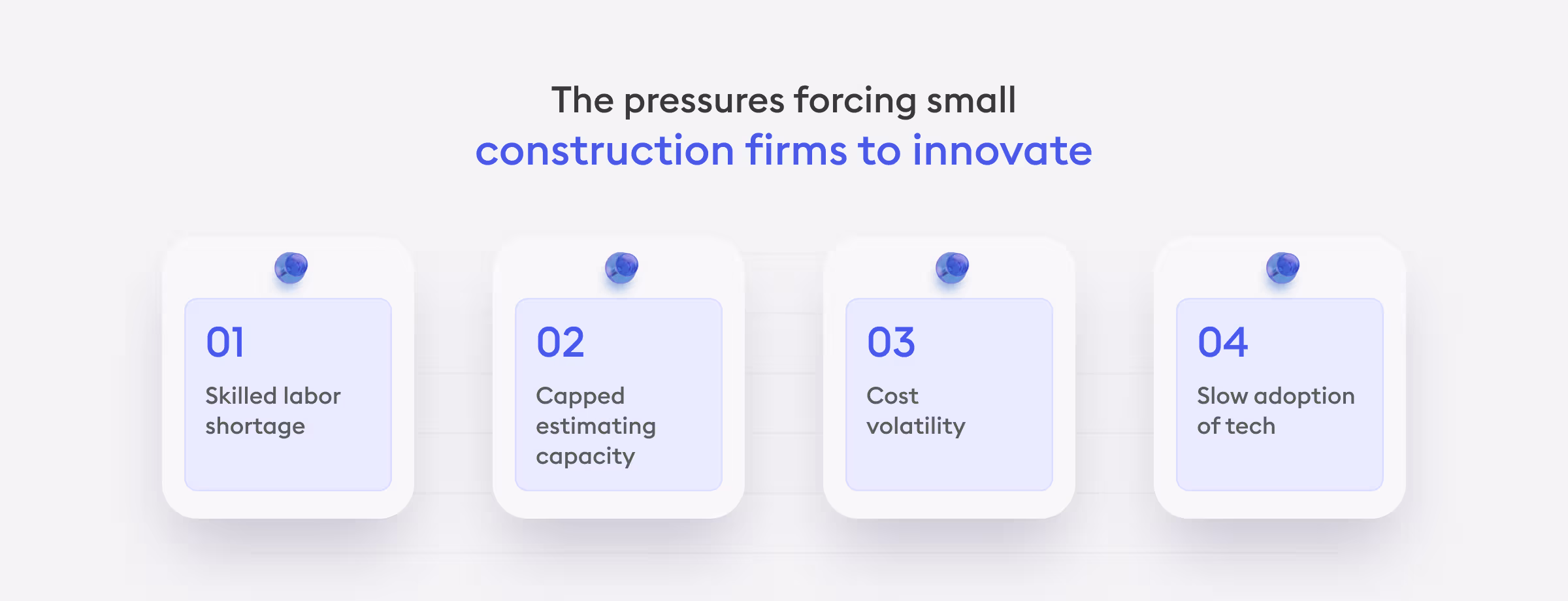 The pressures forcing small
construction firms to innovate

01
Skilled labor shortage

02
Capped estimating capacity

03
Cost volatility

04
Slow adoption of tech